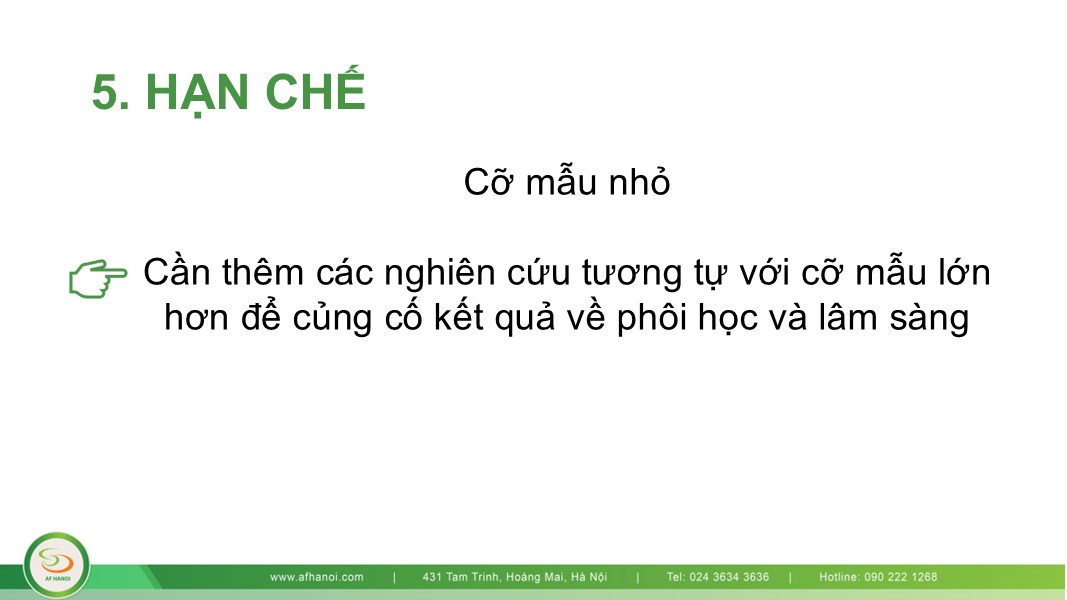 5. HẠN CHẾ

Cỡ mẫu nhỏ

Cần thêm các nghiên cứu tương tự với cỡ mẫu lớn hơn để củng cố kết quả về phôi học và lâm sàng

AF HANOI

www.afhanoi.com | 431 Tam Trinh, Hoàng Mai, Hà Nội | Tel: 024 3634 3636 | Hotline: 090 222 1268